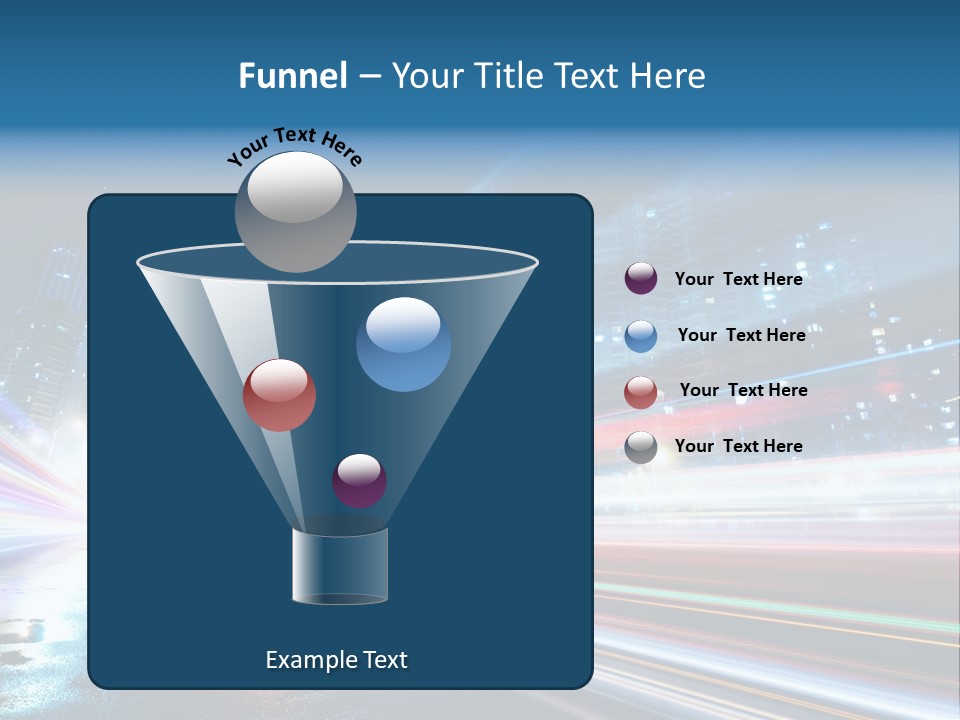 Funnel – Your Title Text Here

Your Text Here

Your Text Here

Your Text Here

Your Text Here

Your Text Here

Example Text